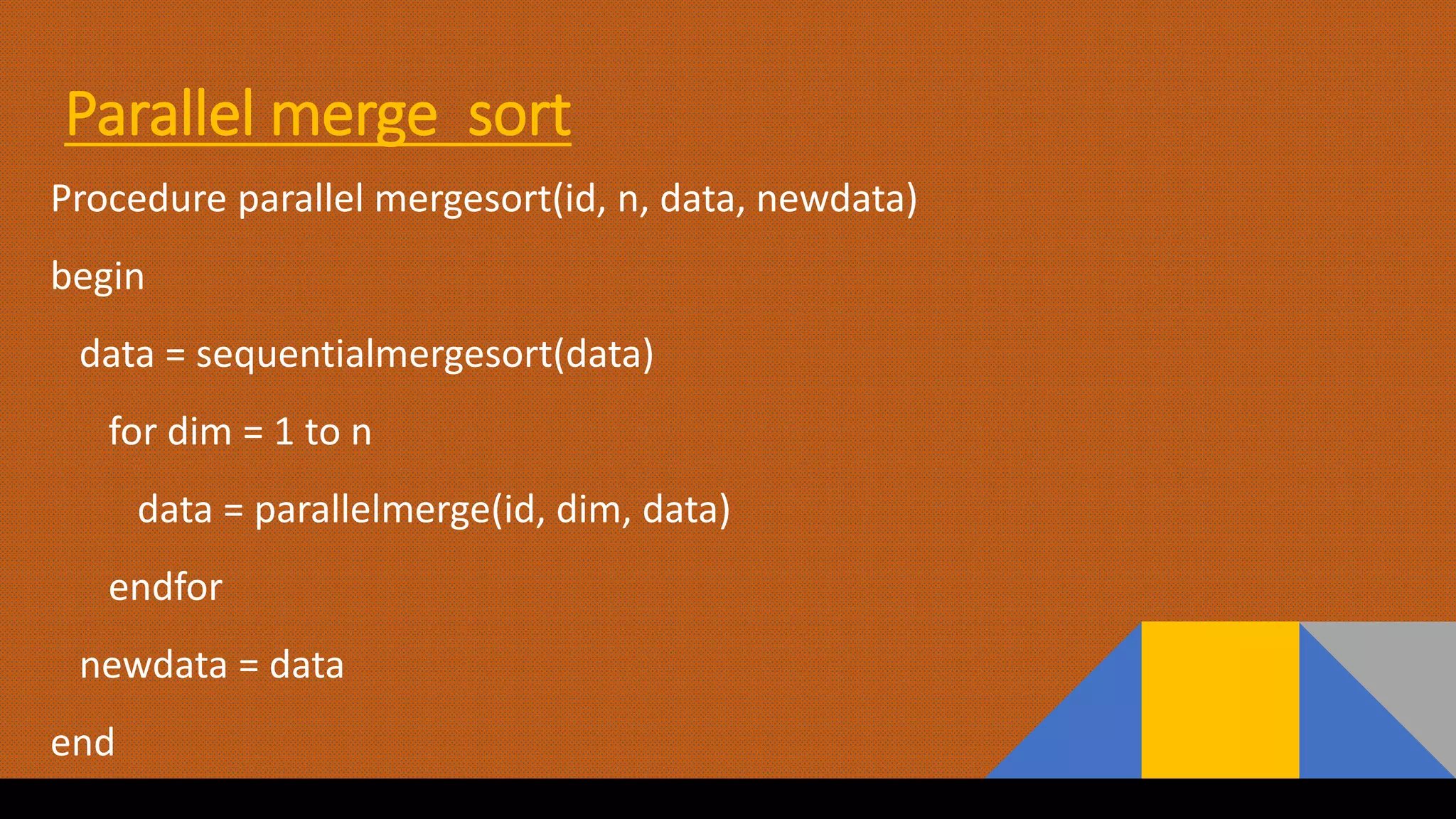 Parallel merge  sort

Procedure parallel mergesort(id, n, data, newdata)

begin

data = sequentialmergesort(data)

for dim = 1 to n

data = parallelmerge(id, dim, data)

endfor

newdata = data

end